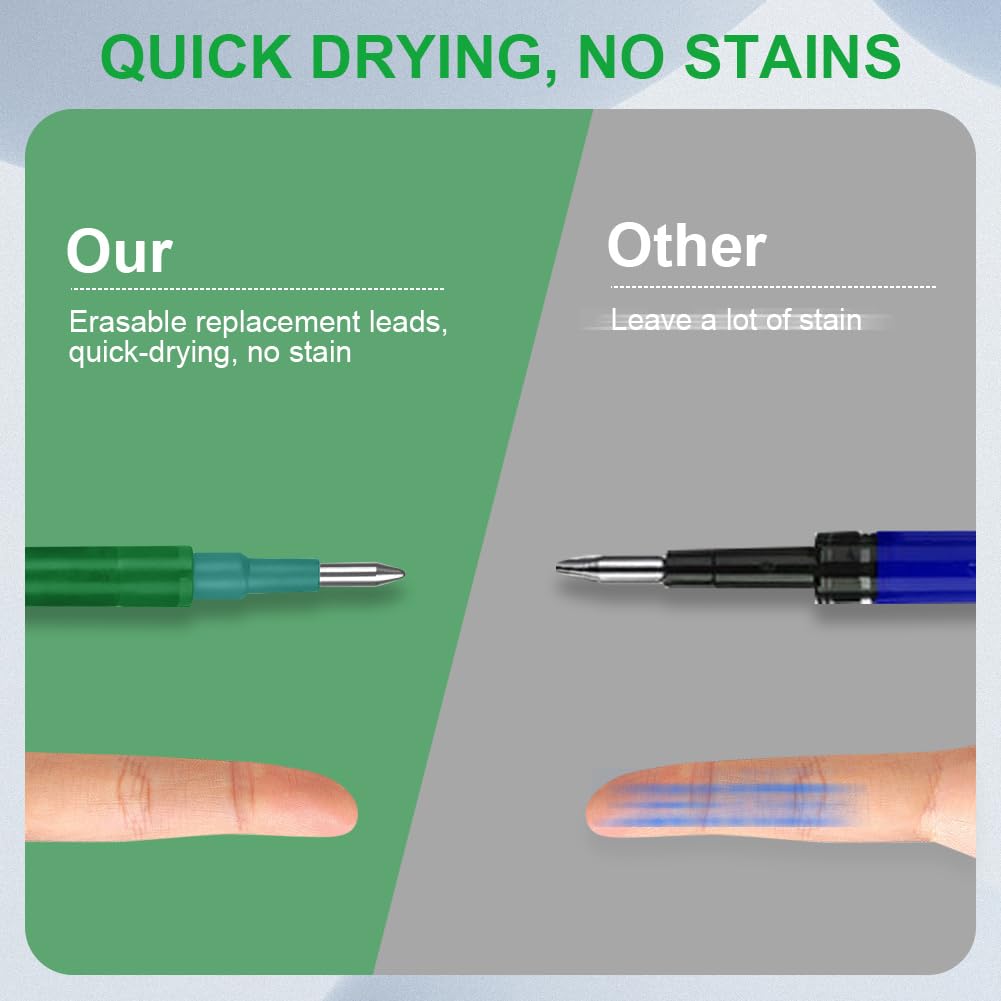 QUICK DRYING, NO STAINS

Our

Erasable replacement leads, quick-drying, no stain

Other

Leave a lot of stain